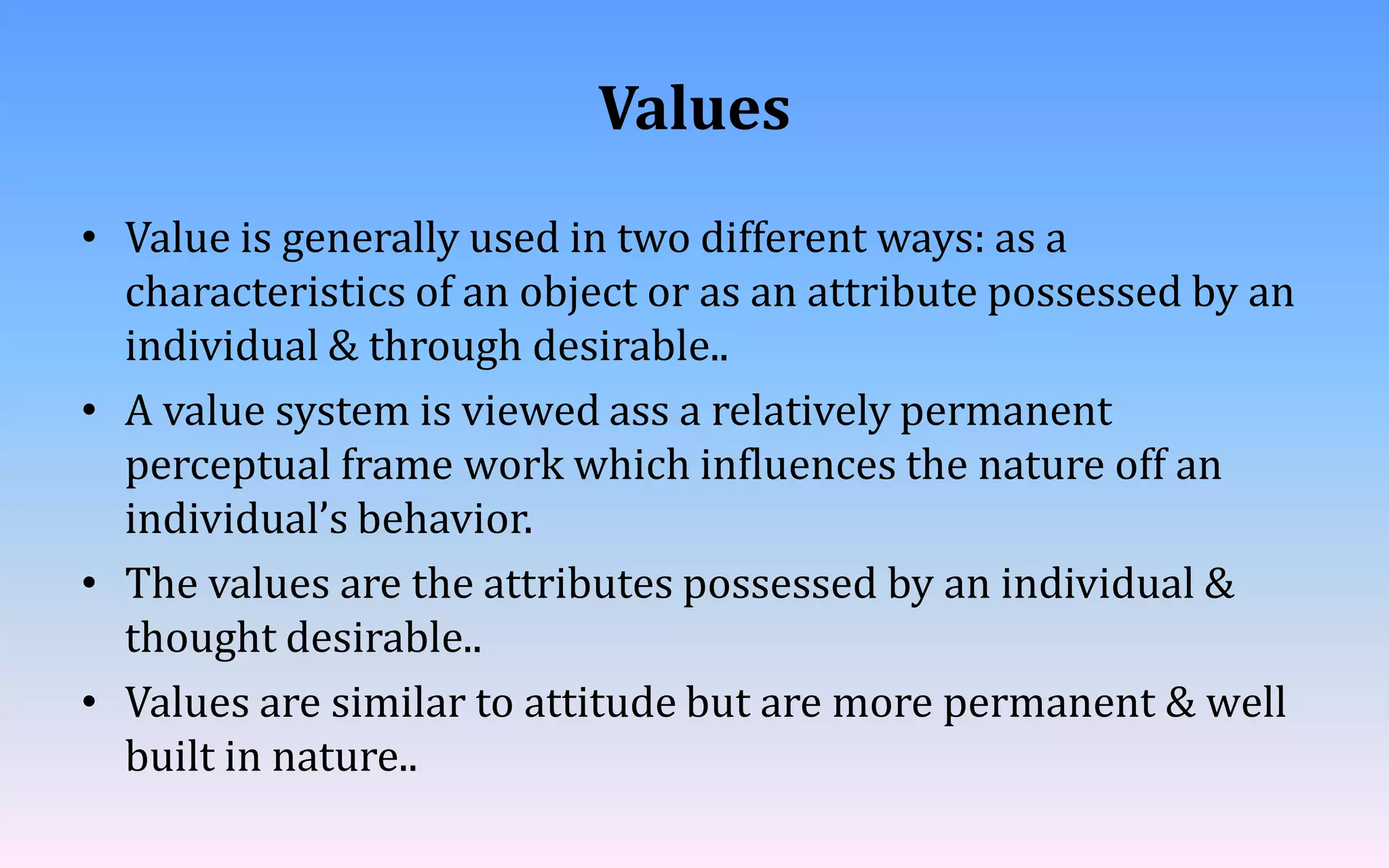 Values

• Value is generally used in two different ways: as a characteristics of an object or as an attribute possessed by an individual & through desirable..

• A value system is viewed ass a relatively permanent perceptual frame work which influences the nature off an individual’s behavior.

• The values are the attributes possessed by an individual & thought desirable..

• Values are similar to attitude but are more permanent & well built in nature..